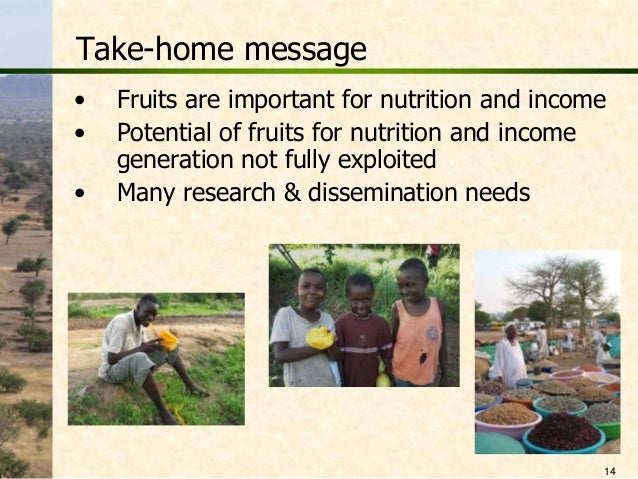 Take-home message

• Fruits are important for nutrition and income
• Potential of fruits for nutrition and income generation not fully exploited
• Many research & dissemination needs

14